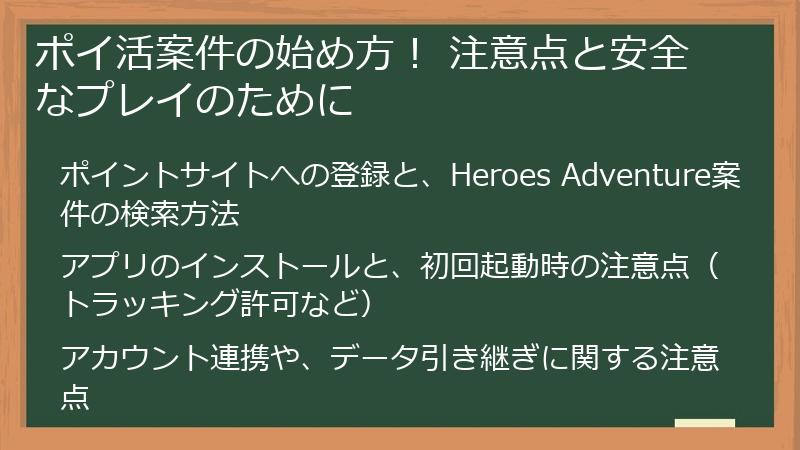 ポイ活案件の始め方！ 注意点と安全なプレイのために

ポイントサイトへの登録と、Heroes Adventure案件の検索方法

アプリのインストールと、初回起動時の注意点（トラッキング許可など）

アカウント連携や、データ引き継ぎに関する注意点